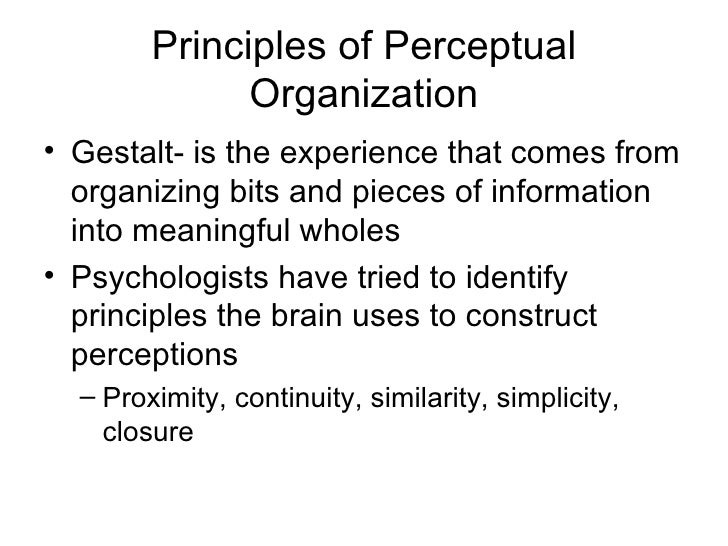 Principles of Perceptual Organization

• Gestalt- is the experience that comes from organizing bits and pieces of information into meaningful wholes
• Psychologists have tried to identify principles the brain uses to construct perceptions
– Proximity, continuity, similarity, simplicity, closure